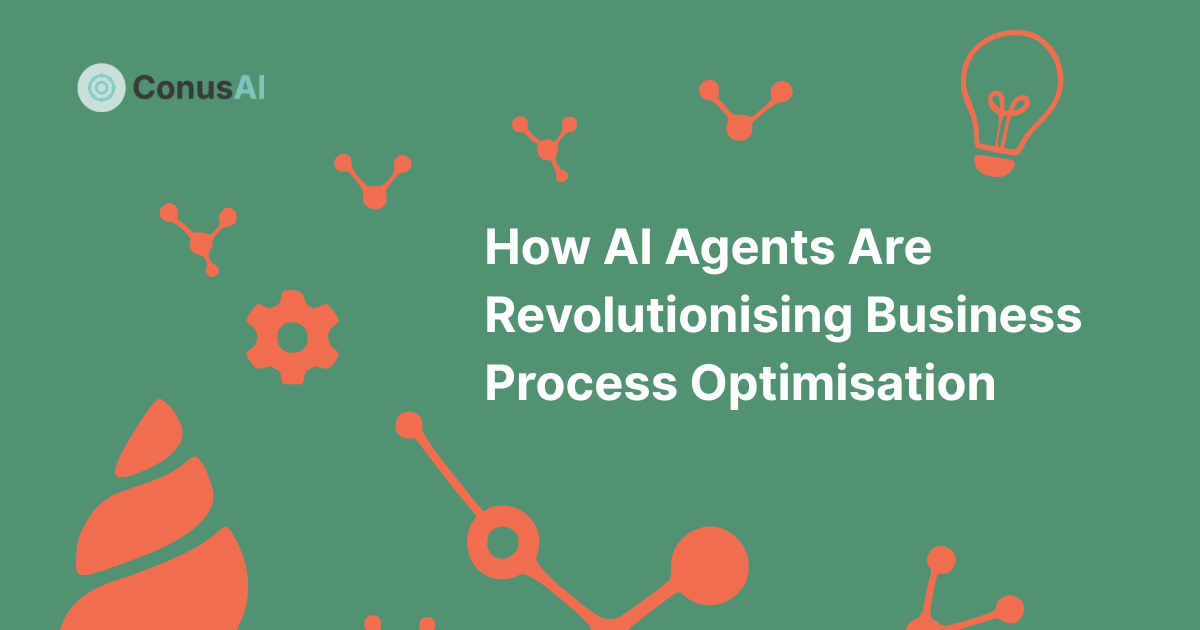 ConusAI

How AI Agents Are Revolutionising Business Process Optimisation